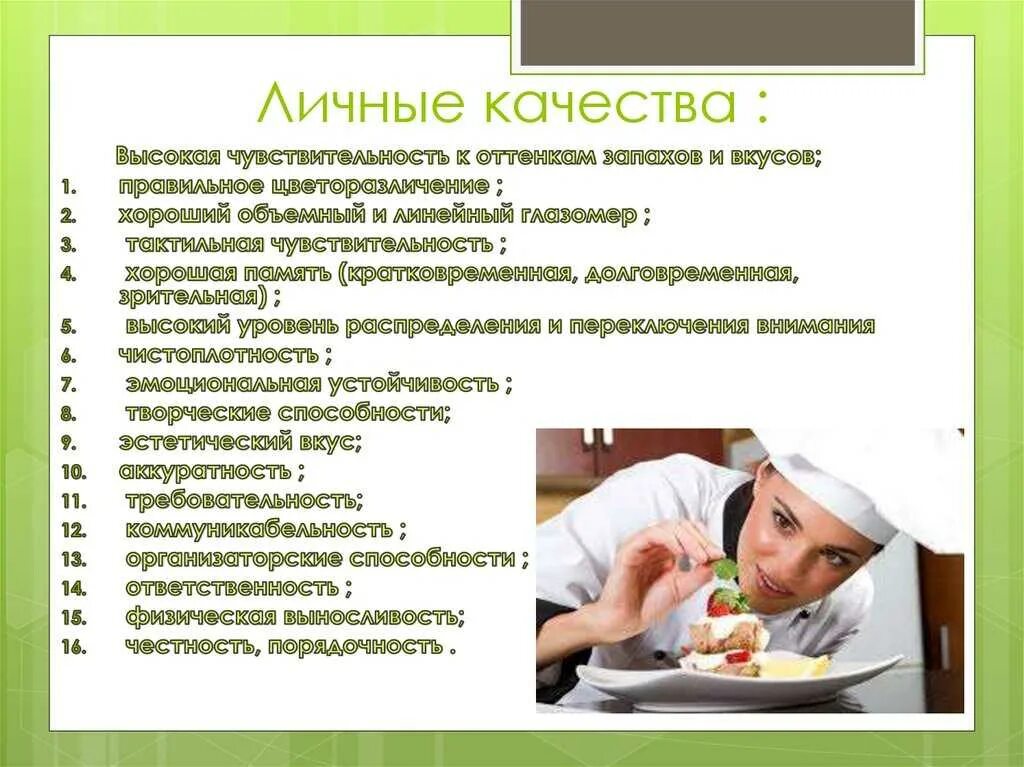 Личные качества :

Высокая чувствительность к оттенкам запахов и вкусов;
1. правильное цветоразличение ;
2. хороший объемный и линейный глазомер ;
3. тактильная чувствительность ;
4. хорошая память (кратковременная, долговременная, зрительная) ;
5. высокий уровень распределения и переключения внимания
6. чистоплотность ;
7. эмоциональная устойчивость ;
8. творческие способности;
9. эстетический вкус;
10. аккуратность ;
11. требовательность;
12. коммуникабельность ;
13. организаторские способности ;
14. ответственность ;
15. физическая выносливость;
16. честность, порядочность .